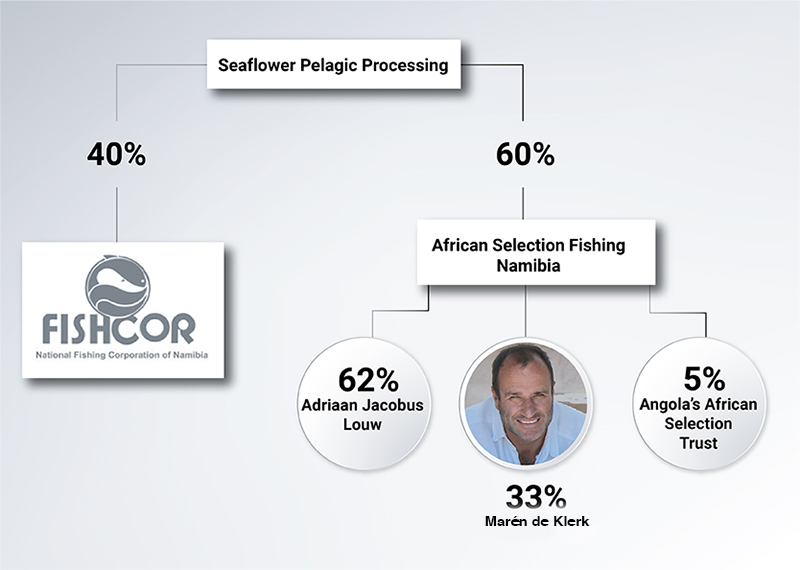 Seaflower Pelagic Processing

40%

60%

FISHCOR
National Fishing Corporation of Namibia

African Selection Fishing Namibia

62%
Adriaan Jacobus Louw

33%
Marén de Klerk

5%
Angola's African Selection Trust